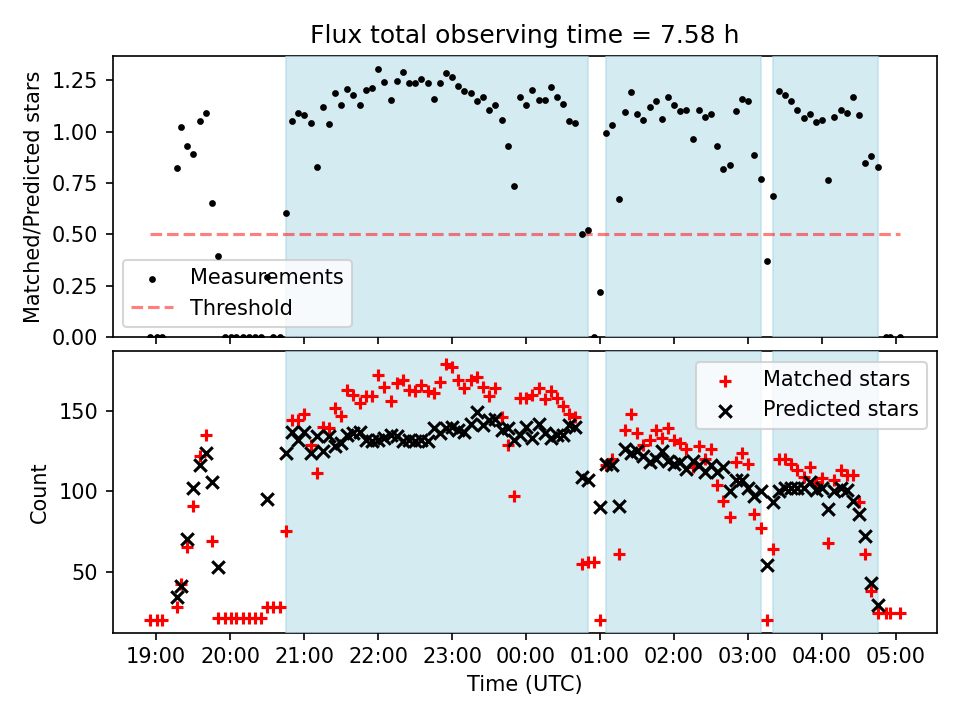 Flux total observing time = 7.58 h

Matched/Predicted stars

1.25
1.00
0.75
0.50
0.25
0.00

Measurements
Threshold

Count

150
100
50

Matched stars
Predicted stars

19:00 20:00 21:00 22:00 23:00 00:00 01:00 02:00 03:00 04:00 05:00

Time (UTC)